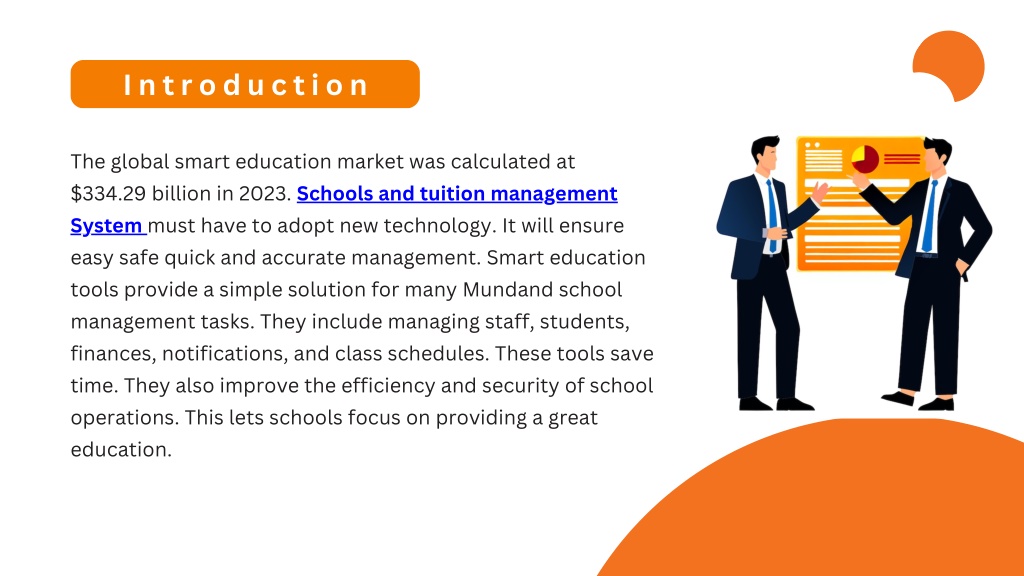 Introduction

The global smart education market was calculated at \$334.29 billion in 2023. Schools and tuition management System must have to adopt new technology. It will ensure easy safe quick and accurate management. Smart education tools provide a simple solution for many Mundand school management tasks. They include managing staff, students, finances, notifications, and class schedules. These tools save time. They also improve the efficiency and security of school operations. This lets schools focus on providing a great education.